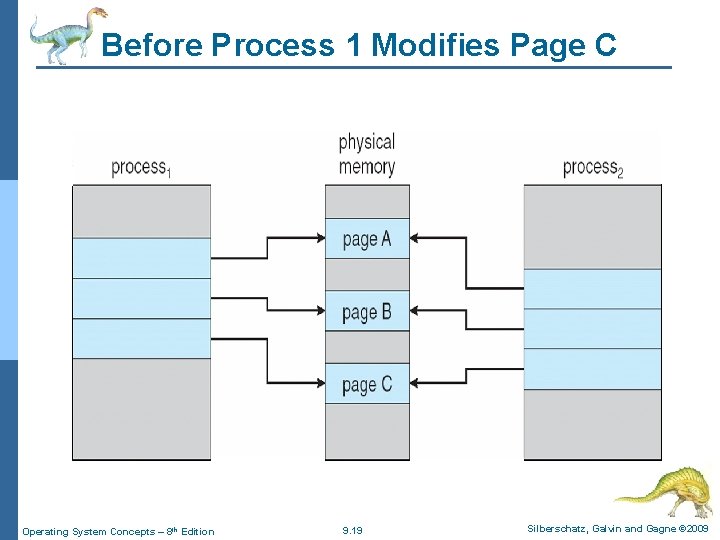 Before Process 1 Modifies Page C

process$_1$

physical memory

process$_2$

page A

page B

page C

Operating System Concepts – 8$^{th}$ Edition

9.19

Silberschatz, Galvin and Gagne ©2009